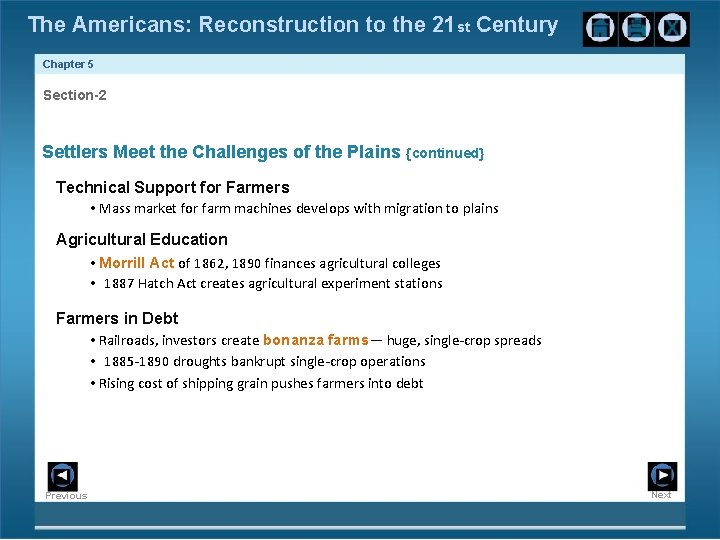 The Americans: Reconstruction to the 21st Century

Chapter 5

Section-2

Settlers Meet the Challenges of the Plains {continued}

Technical Support for Farmers

• Mass market for farm machines develops with migration to plains

Agricultural Education

• Morrill Act of 1862, 1890 finances agricultural colleges

• 1887 Hatch Act creates agricultural experiment stations

Farmers in Debt

• Railroads, investors create bonanza farms— huge, single-crop spreads

• 1885-1890 droughts bankrupt single-crop operations

• Rising cost of shipping grain pushes farmers into debt

Previous

Next